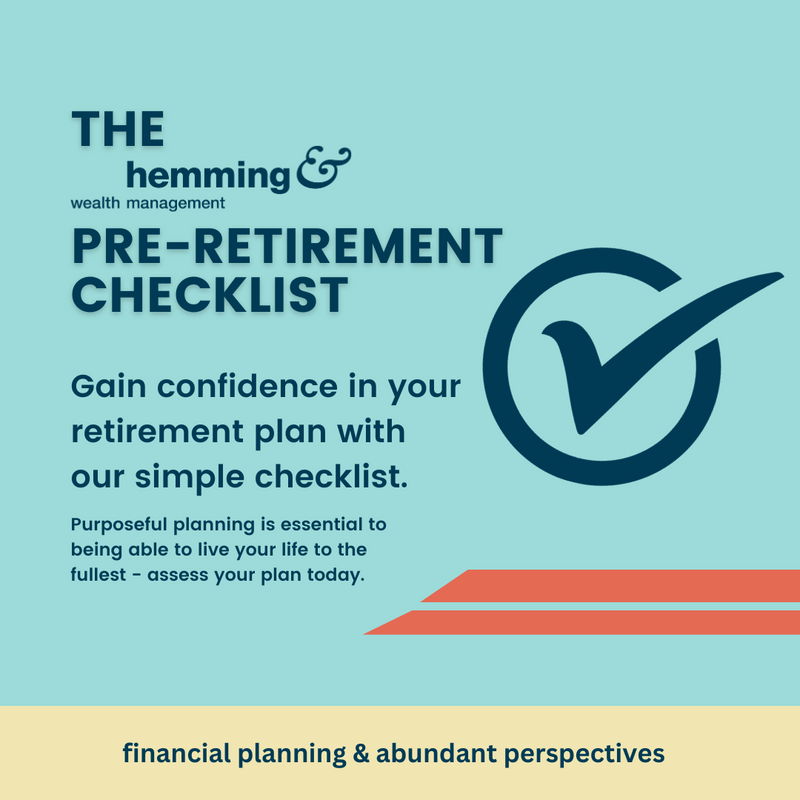 THE
hemming &
wealth management
PRE-RETIREMENT CHECKLIST

Gain confidence in your retirement plan with our simple checklist.

Purposeful planning is essential to being able to live your life to the fullest - assess your plan today.

financial planning & abundant perspectives